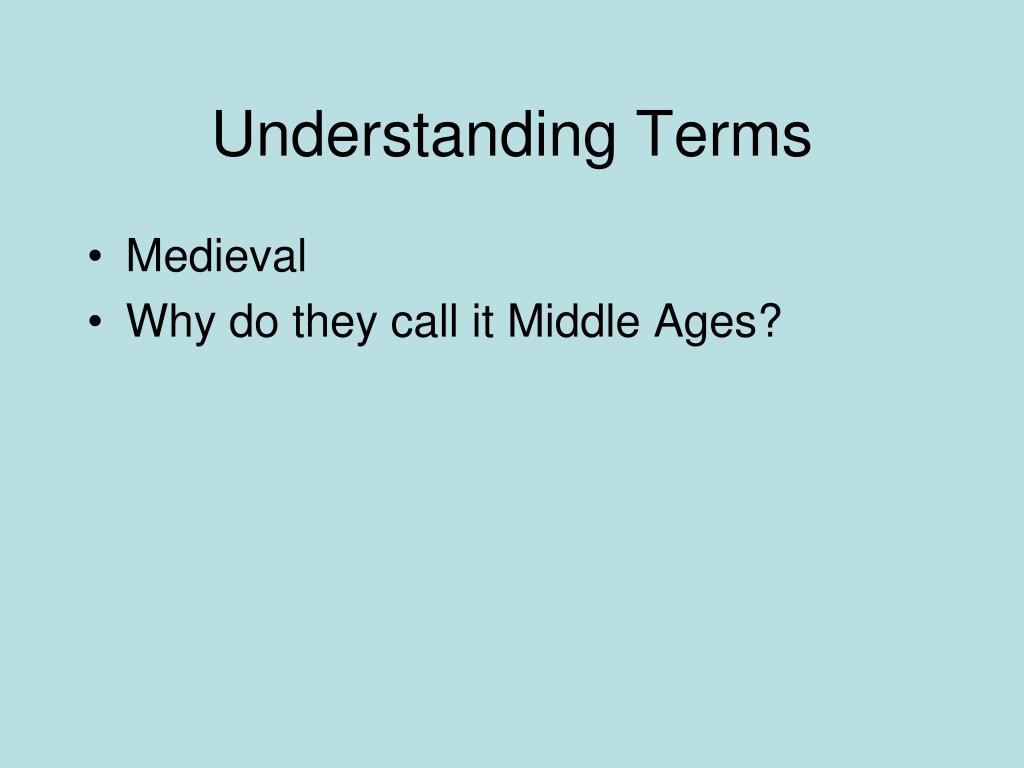 Understanding Terms

• Medieval
• Why do they call it Middle Ages?